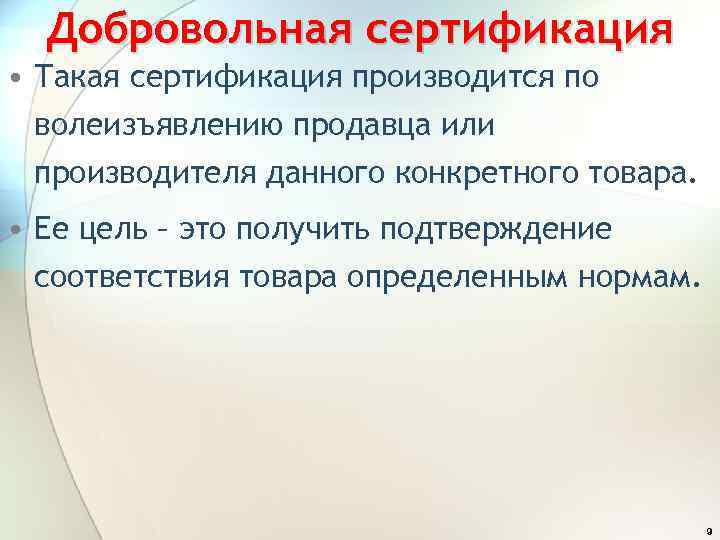 Добровольная сертификация

• Такая сертификация производится по волеизъявлению продавца или производителя данного конкретного товара.

• Ее цель – это получить подтверждение соответствия товара определенным нормам.

9